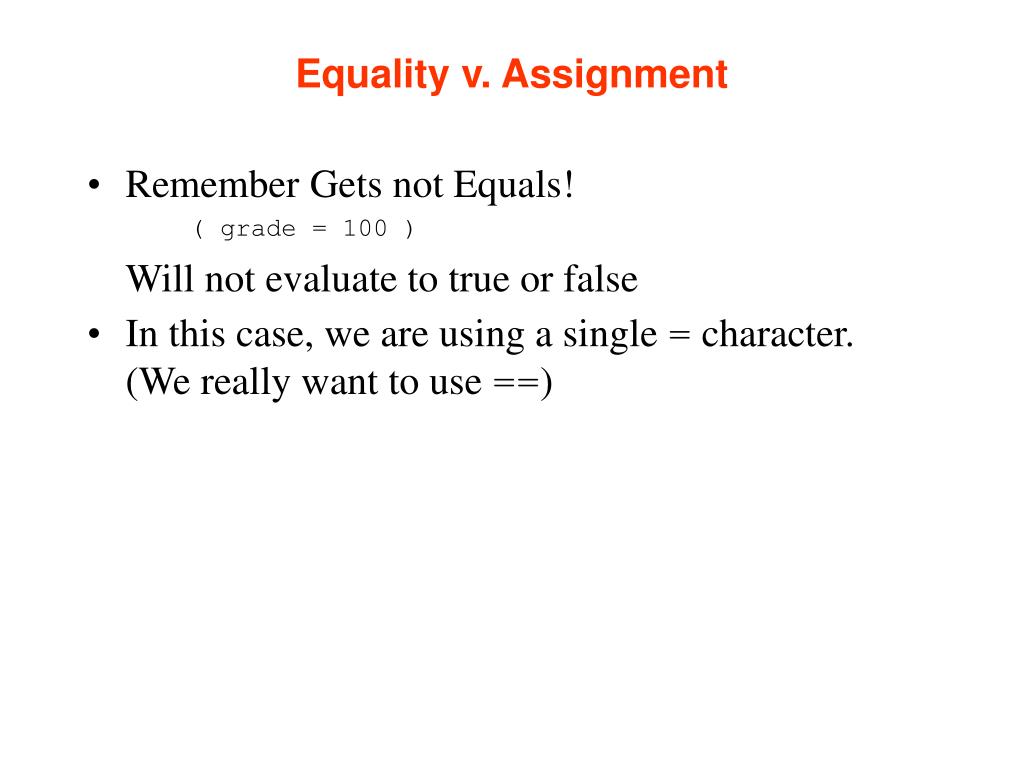 Equality v. Assignment

• Remember Gets not Equals!
( grade = 100 )
Will not evaluate to true or false
• In this case, we are using a single = character. (We really want to use ==)